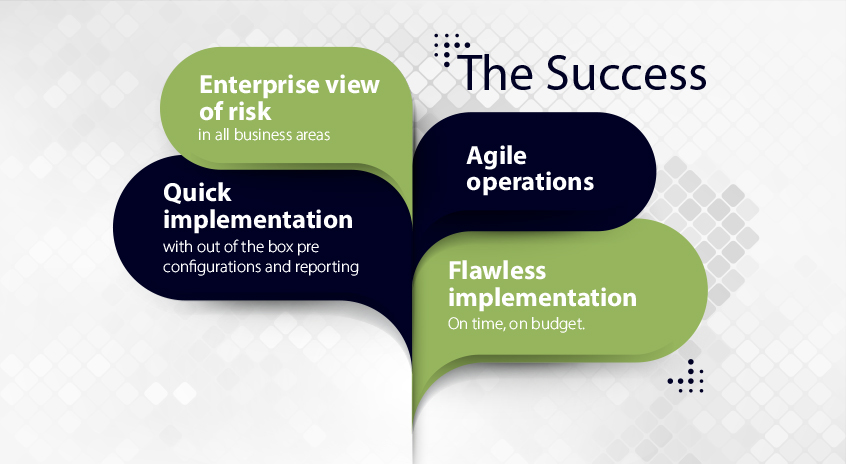 The Success

Enterprise view of risk
in all business areas

Quick implementation
with out of the box pre configurations and reporting

Agile operations

Flawless implementation
On time, on budget.